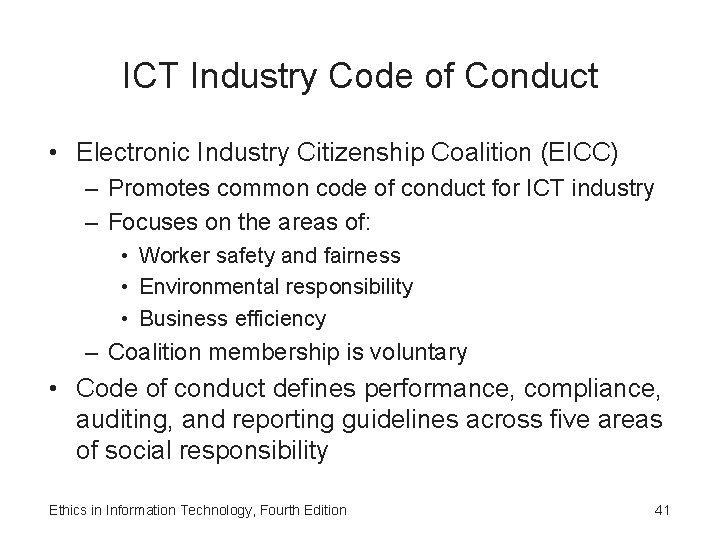 ICT Industry Code of Conduct

• Electronic Industry Citizenship Coalition (EICC)
  – Promotes common code of conduct for ICT industry
  – Focuses on the areas of:
    • Worker safety and fairness
    • Environmental responsibility
    • Business efficiency
  – Coalition membership is voluntary
• Code of conduct defines performance, compliance, auditing, and reporting guidelines across five areas of social responsibility

Ethics in Information Technology, Fourth Edition

41